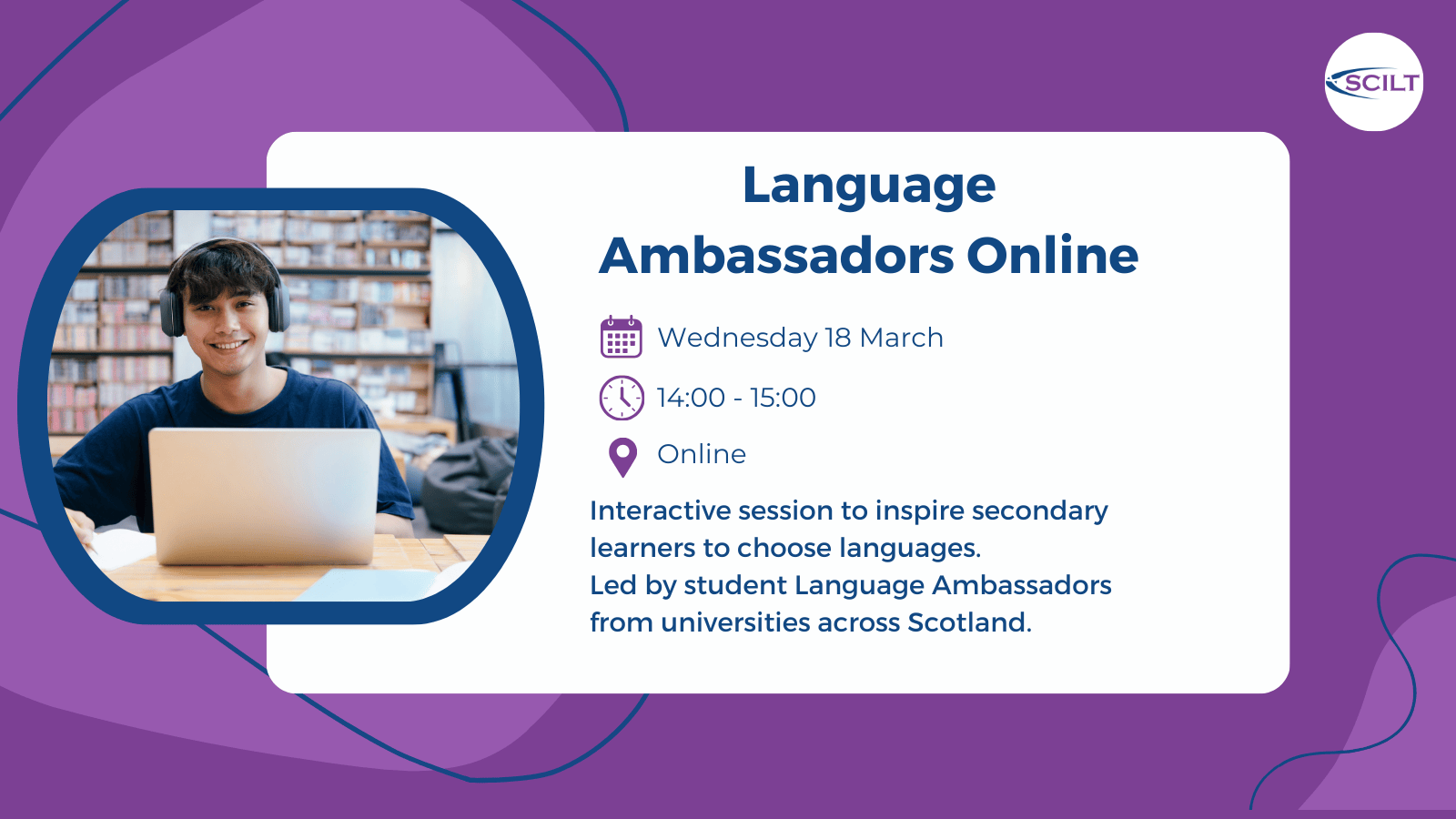 SCILT

Language Ambassadors Online

Wednesday 18 March

14:00 - 15:00

Online

Interactive session to inspire secondary learners to choose languages.
Led by student Language Ambassadors from universities across Scotland.